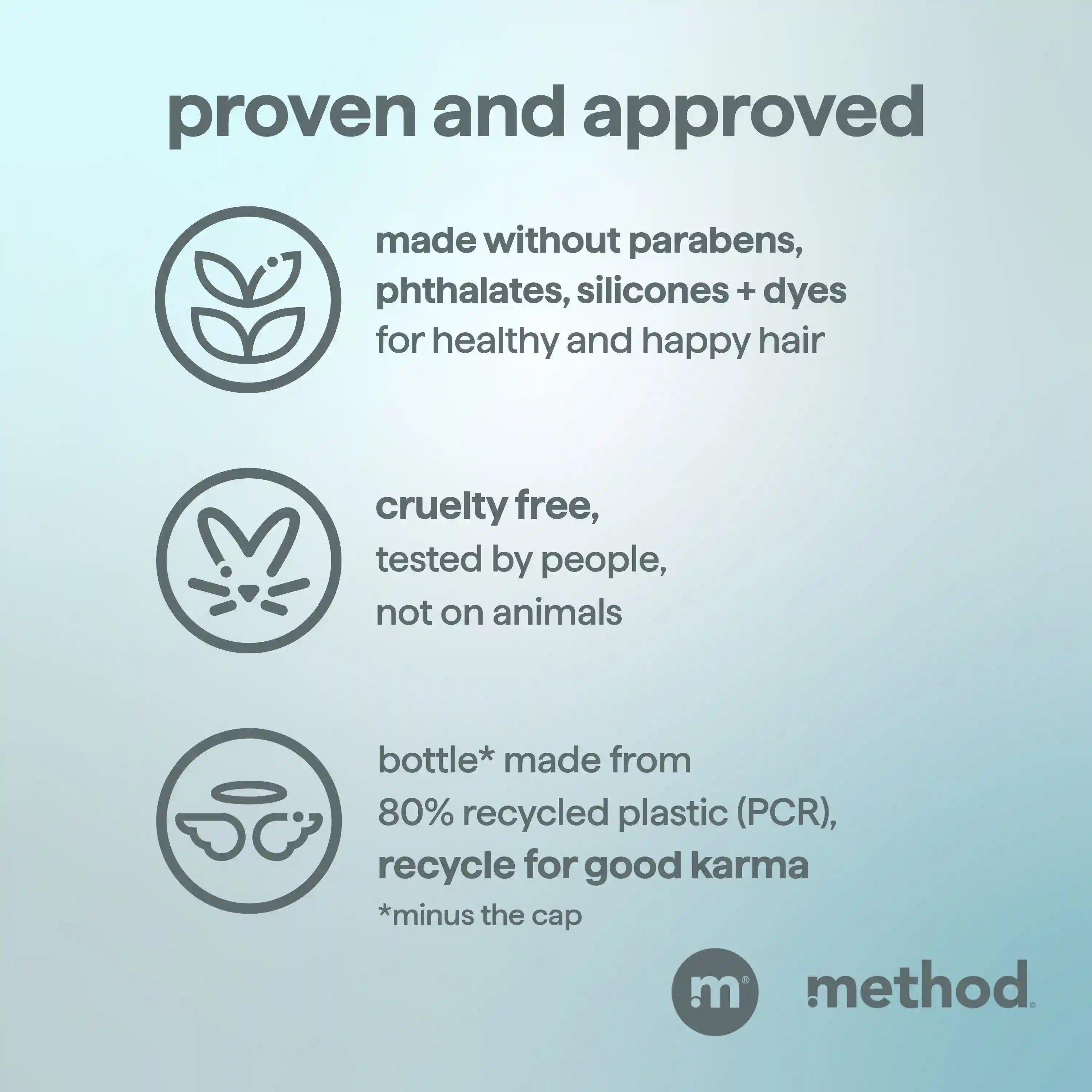 proven and approved

made without parabens, phthalates, silicones + dyes for healthy and happy hair

cruelty free, tested by people, not on animals

bottle* made from 80% recycled plastic (PCR), recycle for good karma
*minus the cap

m®

method®